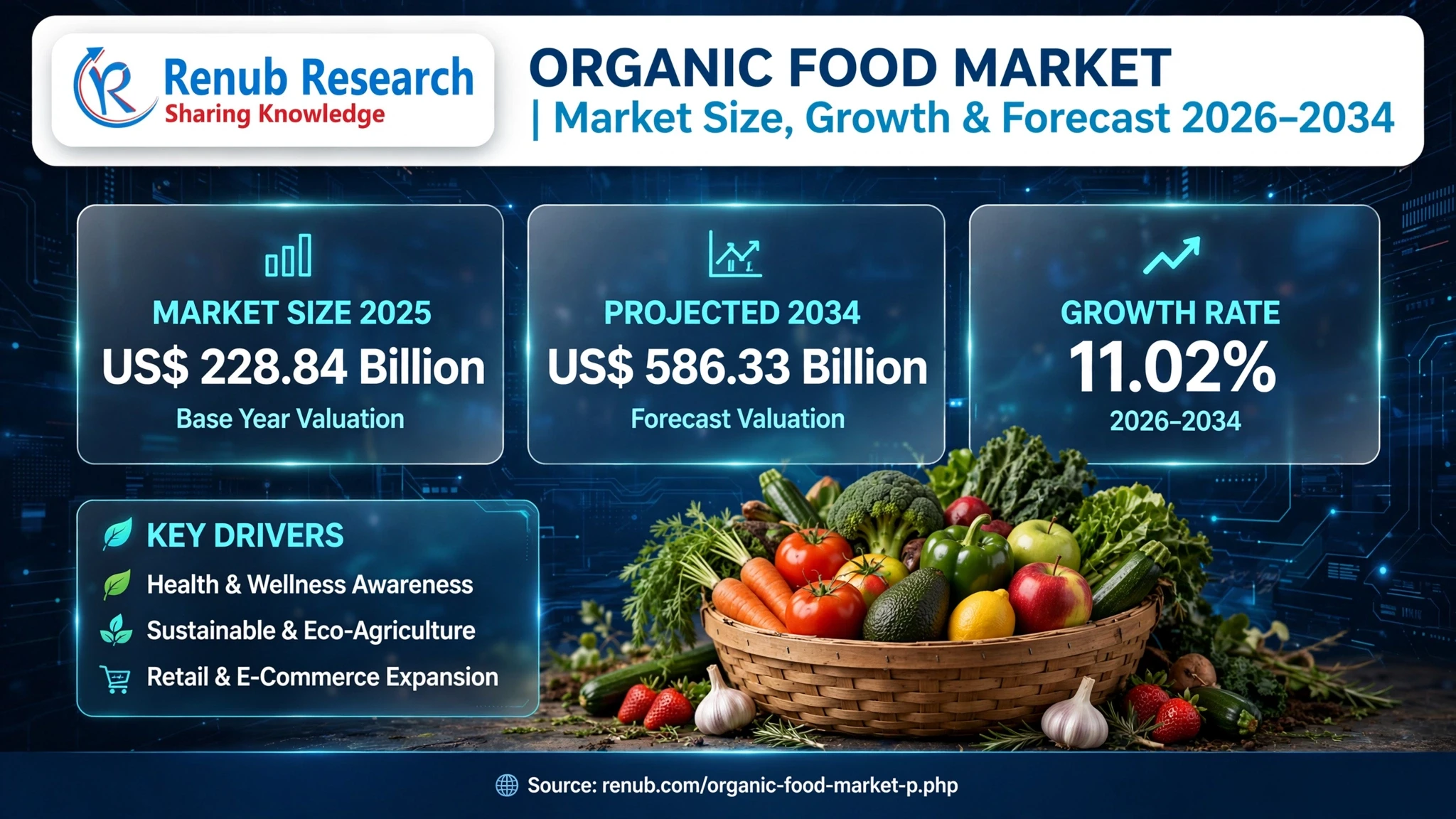 Renub Research
Sharing Knowledge

ORGANIC FOOD MARKET
| Market Size, Growth & Forecast 2026–2034

MARKET SIZE 2025
US$ 228.84 Billion
Base Year Valuation

PROJECTED 2034
US$ 586.33 Billion
Forecast Valuation

GROWTH RATE
11.02%
2026–2034

KEY DRIVERS
Health & Wellness Awareness
Sustainable & Eco-Agriculture
Retail & E-Commerce Expansion

Source: renub.com/organic-food-market-p.php